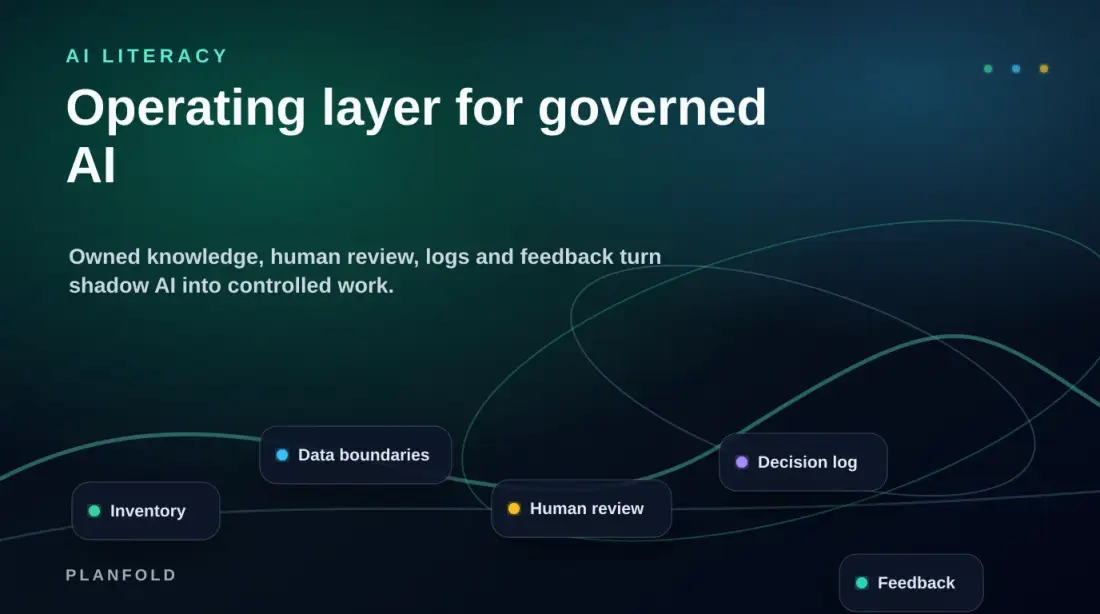 AI LITERACY

Operating layer for governed AI

Owned knowledge, human review, logs and feedback turn shadow AI into controlled work.

Data boundaries

Decision log

Inventory

Human review

PLANFOLD

Feedback